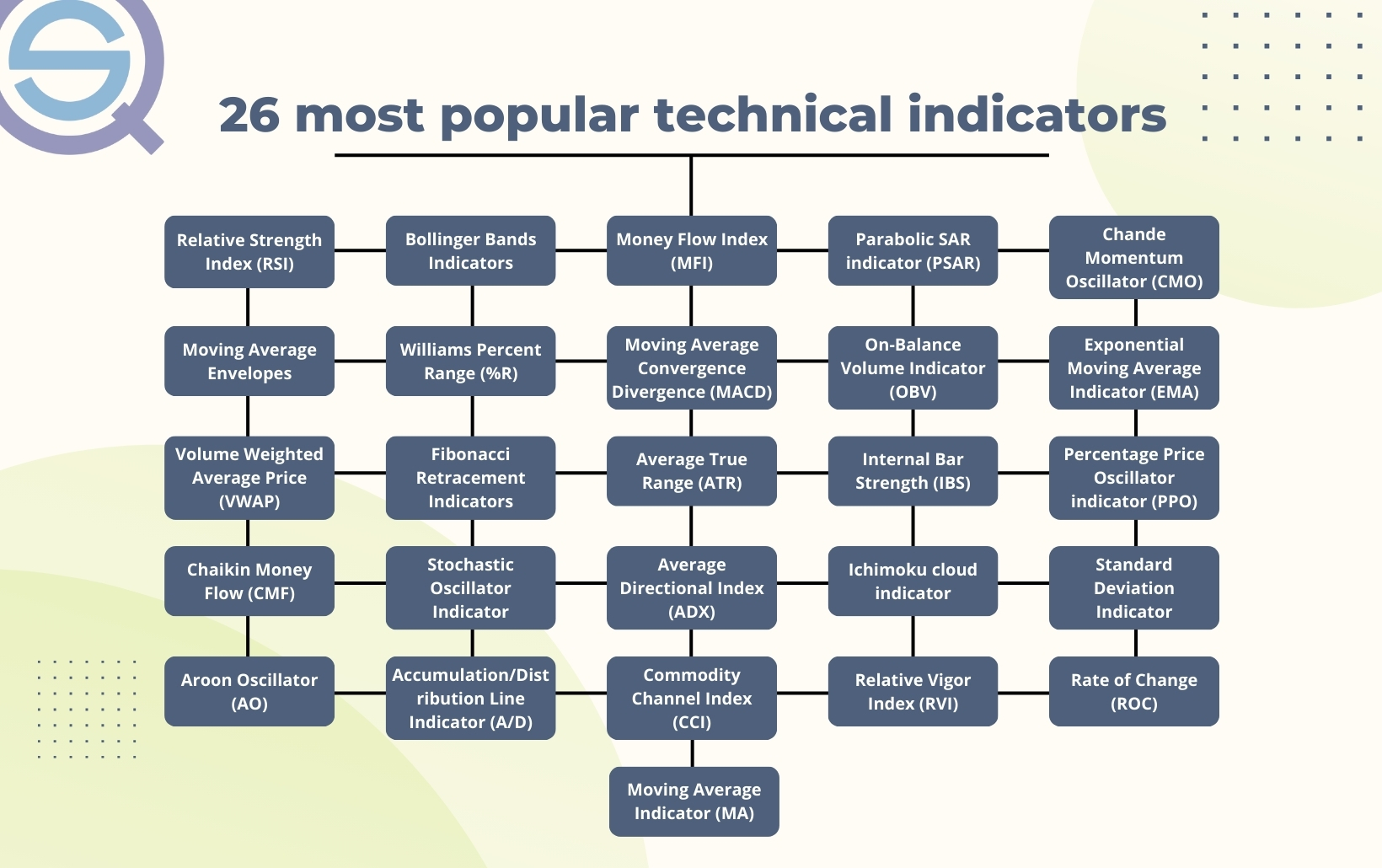 26 most popular technical indicators

Relative Strength Index (RSI)

Bollinger Bands Indicators

Money Flow Index (MFI)

Parabolic SAR indicator (PSAR)

Chande Momentum Oscillator (CMO)

Moving Average Envelopes

Williams Percent Range (%R)

Moving Average Convergence Divergence (MACD)

On-Balance Volume Indicator (OBV)

Exponential Moving Average Indicator (EMA)

Volume Weighted Average Price (VWAP)

Fibonacci Retracement Indicators

Average True Range (ATR)

Internal Bar Strength (IBS)

Percentage Price Oscillator indicator (PPO)

Chaikin Money Flow (CMF)

Stochastic Oscillator Indicator

Average Directional Index (ADX)

Ichimoku cloud indicator

Standard Deviation Indicator

Aroon Oscillator (AO)

Accumulation/Distribution Line Indicator (A/D)

Commodity Channel Index (CCI)

Relative Vigor Index (RVI)

Rate of Change (ROC)

Moving Average Indicator (MA)